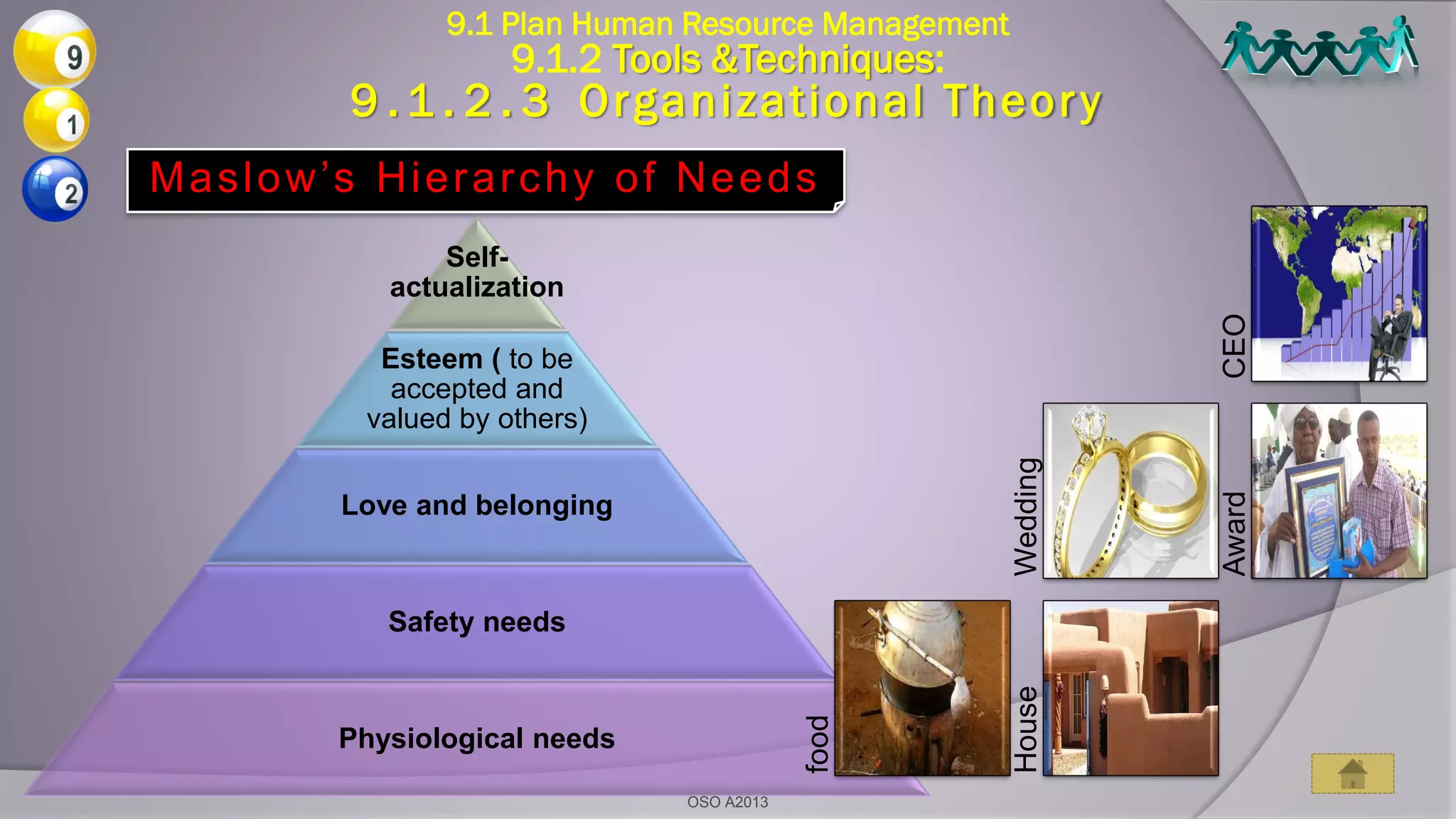 9
1
2

9.1 Plan Human Resource Management
9.1.2 Tools &Techniques:
9.1.2.3 Organizational Theory

Maslow's Hierarchy of Needs

Self-actualization

Esteem ( to be accepted and valued by others)

Love and belonging

Safety needs

Physiological needs

CEO

Wedding

Award

food

House

OSO A2013